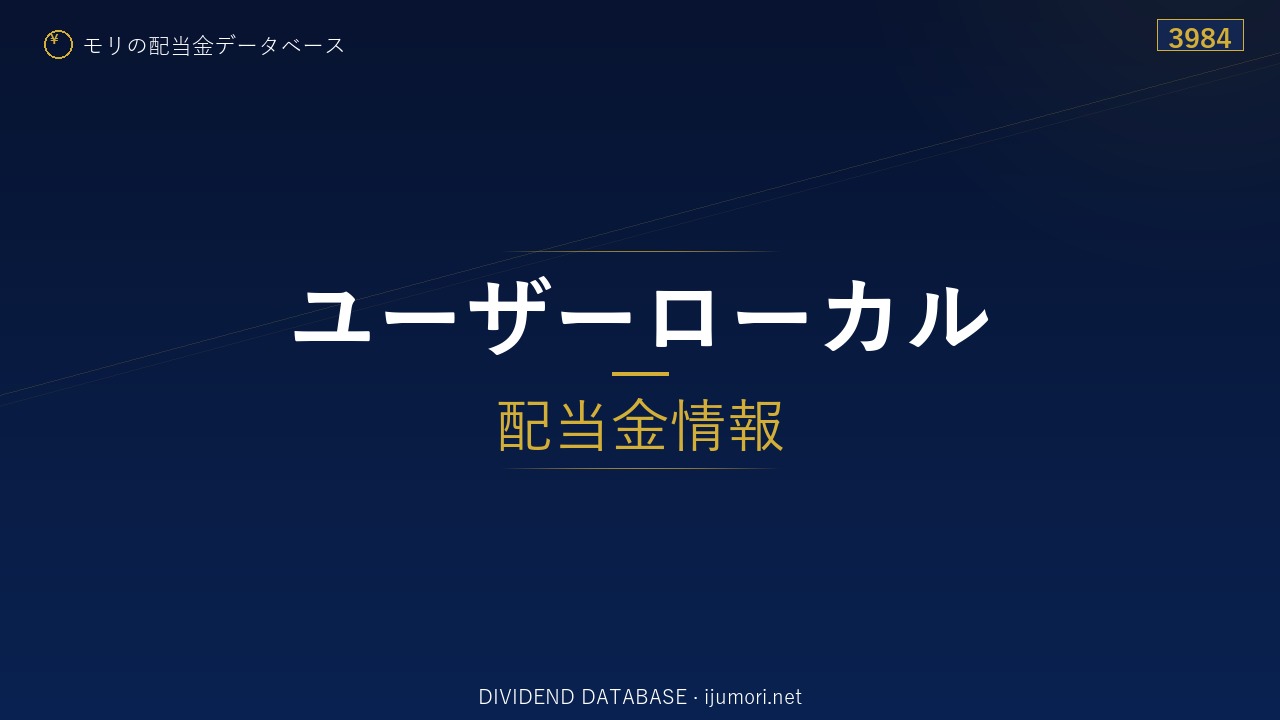 ¥ モリの配当金データベース

3984

ユーザーローカル

配当金情報

DIVIDEND DATABASE · ijumori.net